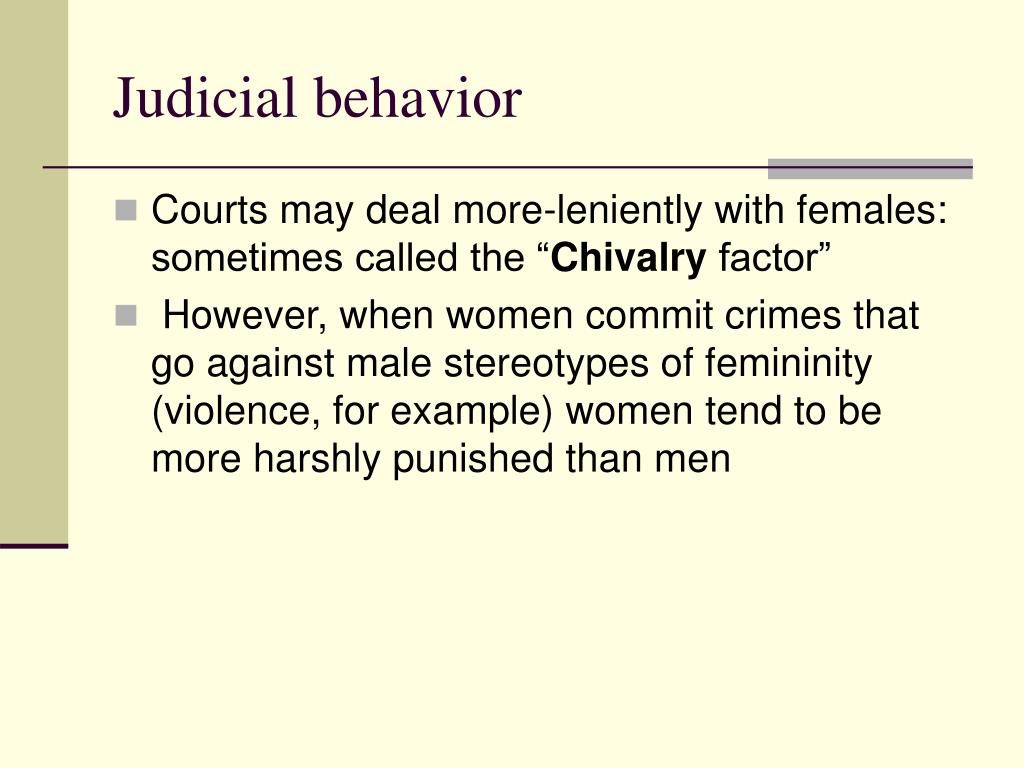 Judicial behavior

Courts may deal more-leniently with females: sometimes called the “Chivalry factor”

However, when women commit crimes that go against male stereotypes of femininity (violence, for example) women tend to be more harshly punished than men